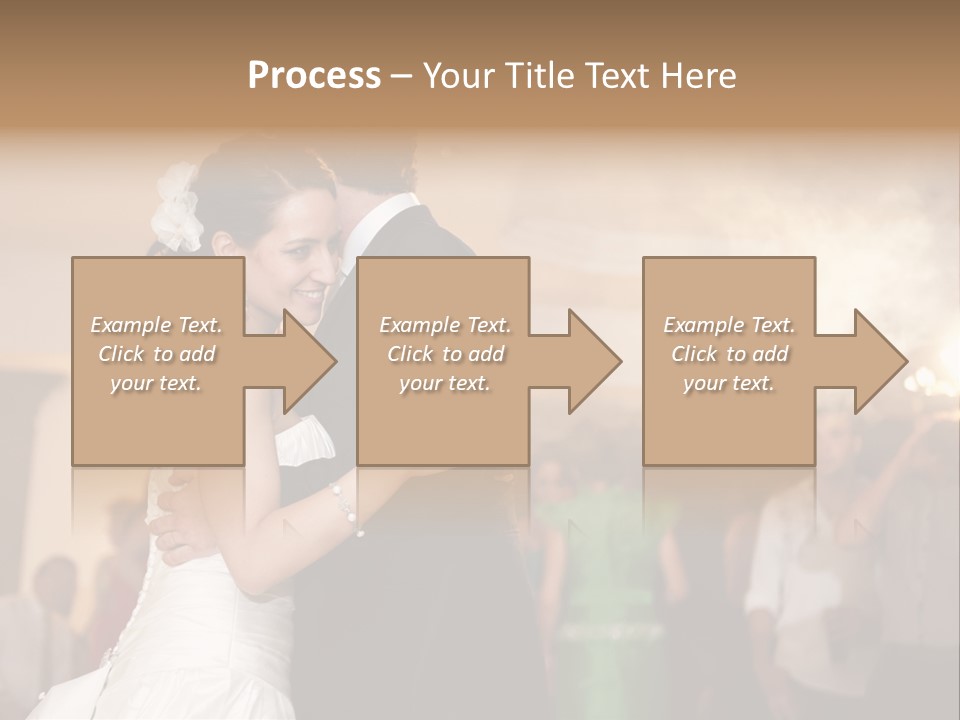 Process – Your Title Text Here

Example Text. Click to add your text.

Example Text. Click to add your text.

Example Text. Click to add your text.